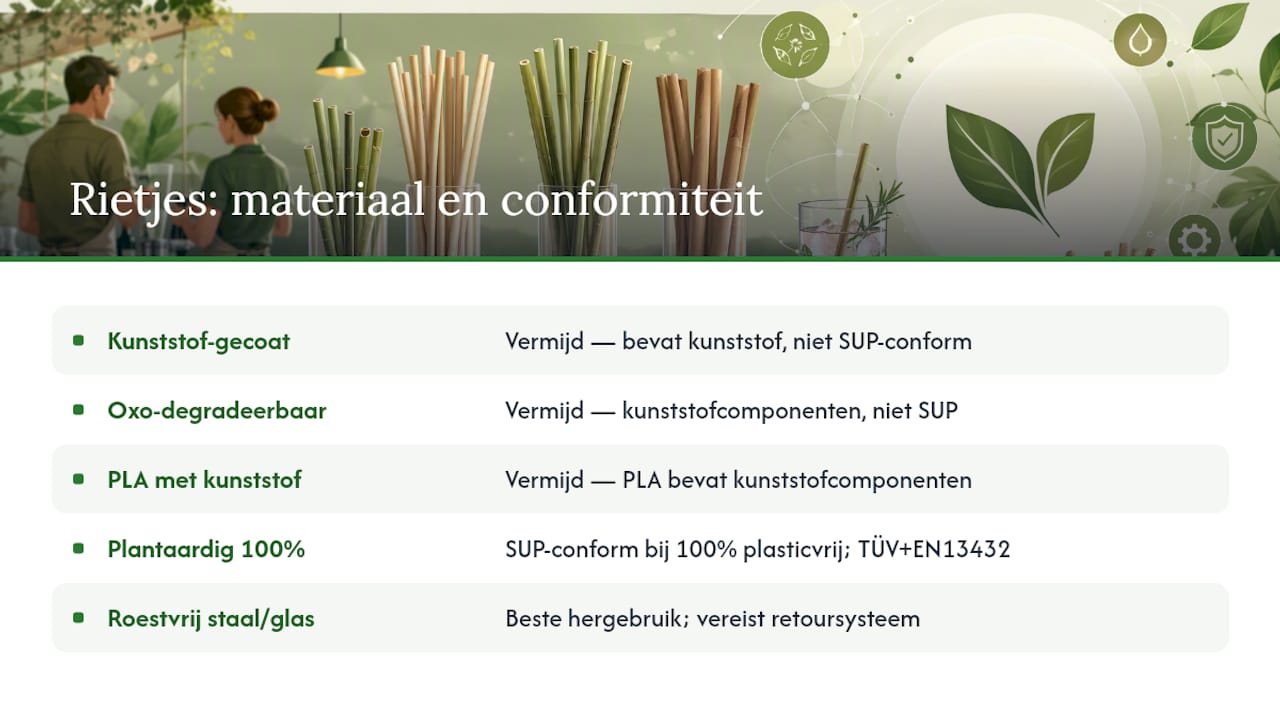 Rietjes: materiaal en conformiteit

| | |
|---|---|
| Kunststof-gecoat | Vermijd — bevat kunststof, niet SUP-conform |
| Oxo-degradeerbaar | Vermijd — kunststofcomponenten, niet SUP |
| PLA met kunststof | Vermijd — PLA bevat kunststofcomponenten |
| Plantaardig 100% | SUP-conform bij 100% plasticvrij; TÜV+EN13432 |
| Roestvrij staal/glas | Beste hergebruik; vereist retoursysteem |